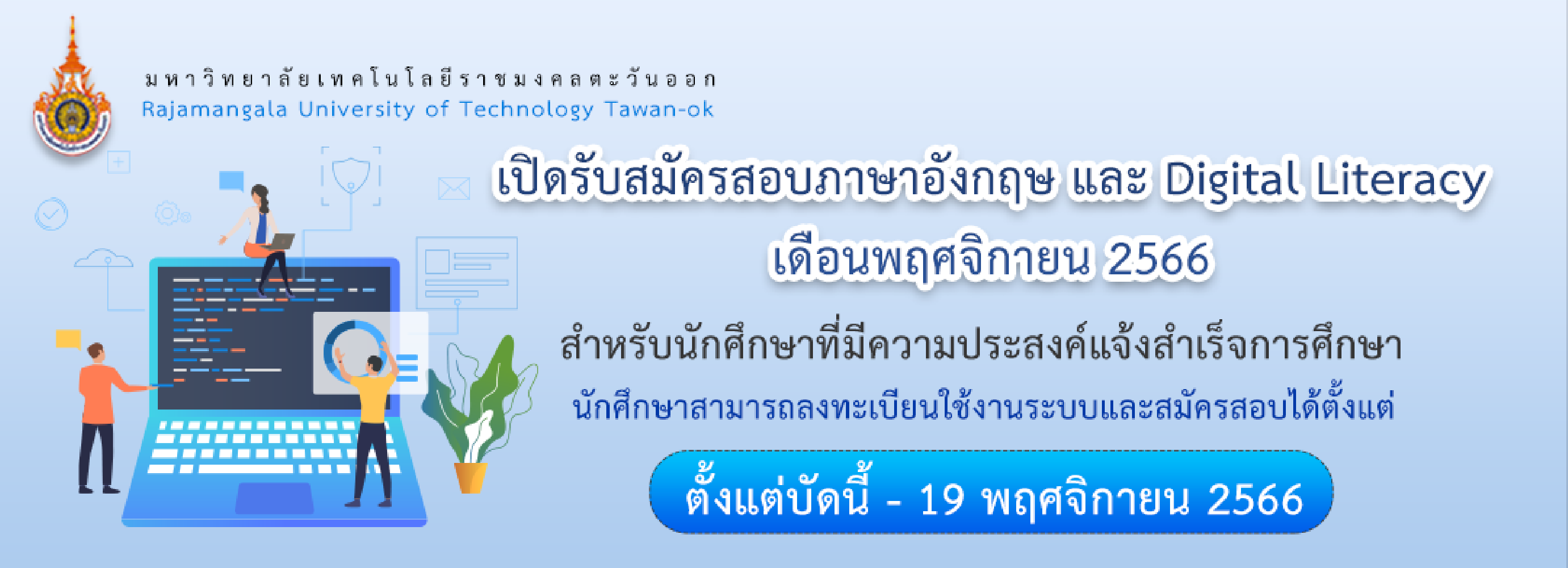 มหาวิทยาลัยเทคโนโลยีราชมงคลตะวันออก
Rajamangala University of Technology Tawan-ok

เปิดรับสมัครสอบภาษาอังกฤษ และ Digital Literacy
เดือนพฤศจิกายน 2566

สำหรับนักศึกษาที่มีความประสงค์แจ้งสำเร็จการศึกษา
นักศึกษาสามารถลงทะเบียนใช้งานระบบและสมัครสอบได้ตั้งแต่

ตั้งแต่บัดนี้ - 19 พฤศจิกายน 2566